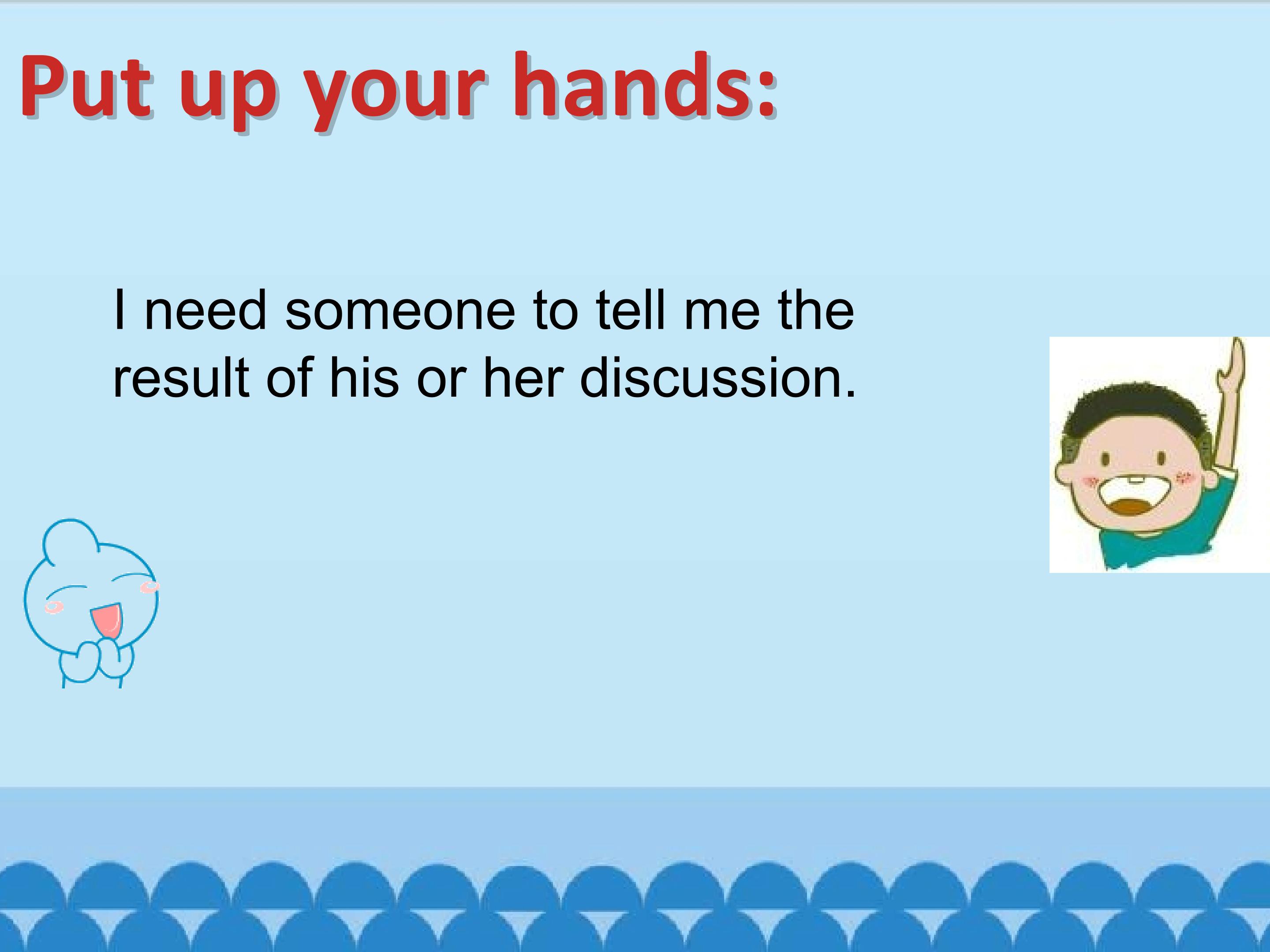 Put up your hands:

I need someone to tell me the result of his or her discussion.